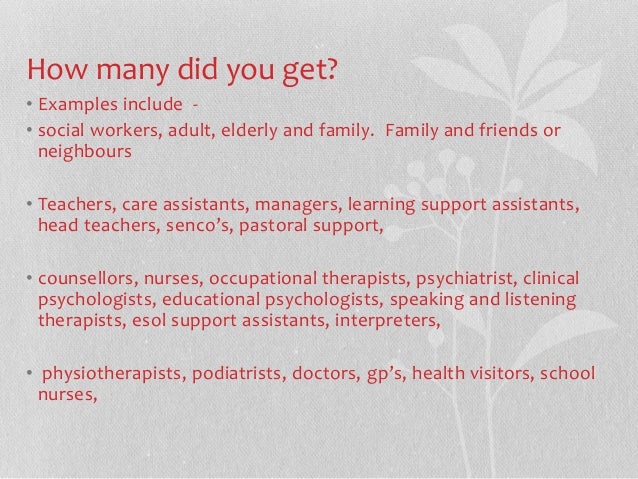 How many did you get?

• Examples include -

• social workers, adult, elderly and family. Family and friends or neighbours

• Teachers, care assistants, managers, learning support assistants, head teachers, senco's, pastoral support,

• counsellors, nurses, occupational therapists, psychiatrist, clinical psychologists, educational psychologists, speaking and listening therapists, esol support assistants, interpreters,

• physiotherapists, podiatrists, doctors, gp's, health visitors, school nurses,